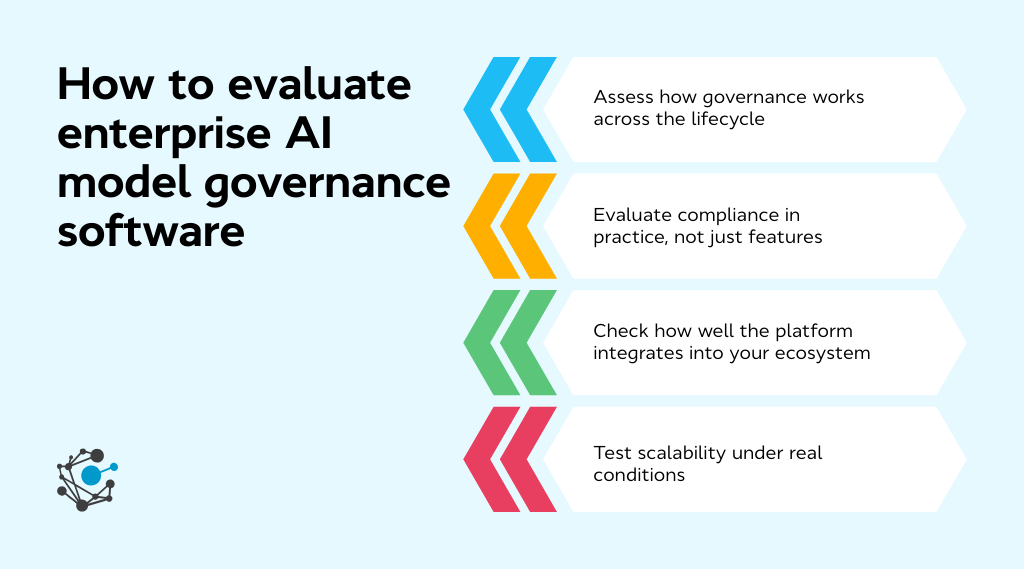 How to evaluate enterprise AI model governance software

Assess how governance works across the lifecycle

Evaluate compliance in practice, not just features

Check how well the platform integrates into your ecosystem

Test scalability under real conditions